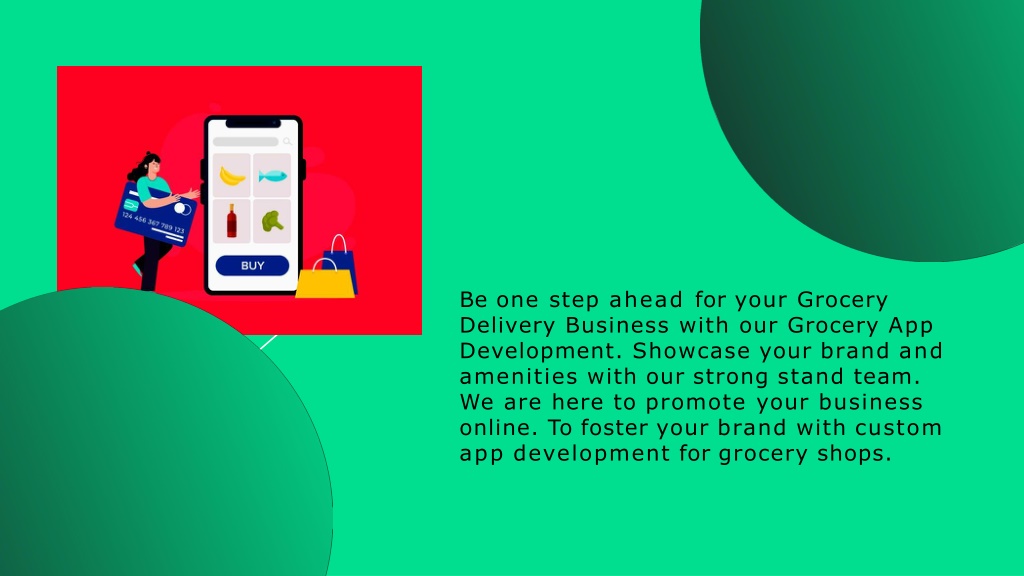 124 456 367 789 123

BUY

Be one step ahead for your Grocery Delivery Business with our Grocery App Development. Showcase your brand and amenities with our strong stand team. We are here to promote your business online. To foster your brand with custom app development for grocery shops.